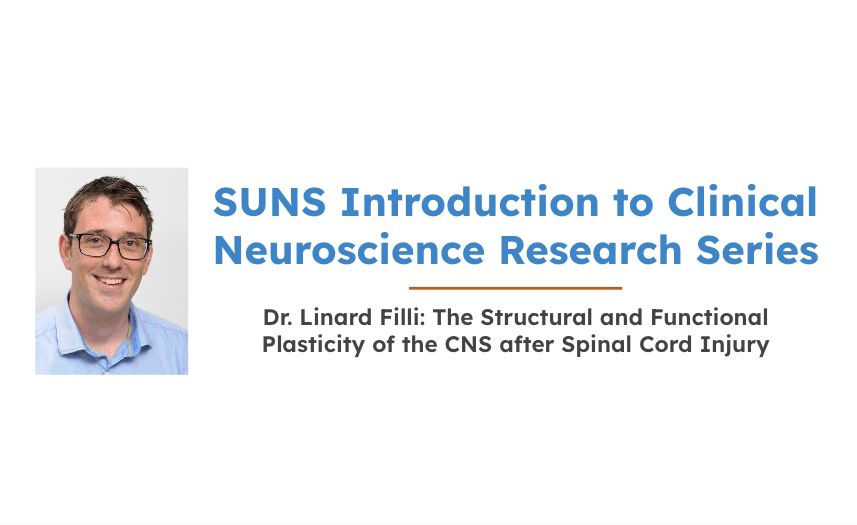 SUNS Introduction to Clinical Neuroscience Research Series

Dr. Linard Filli: The Structural and Functional Plasticity of the CNS after Spinal Cord Injury